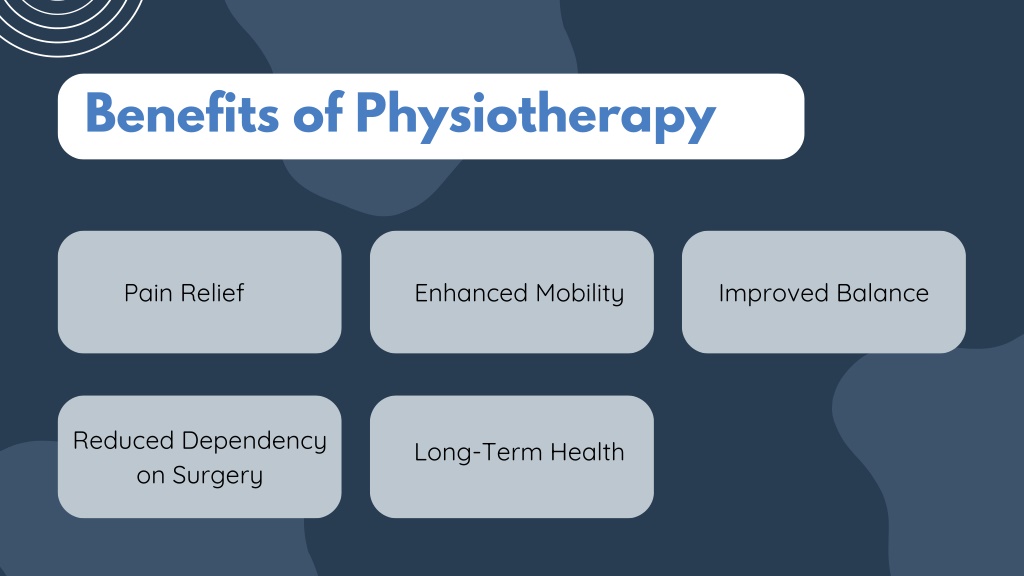 Benefits of Physiotherapy

Pain Relief

Enhanced Mobility

Improved Balance

Reduced Dependency on Surgery

Long-Term Health